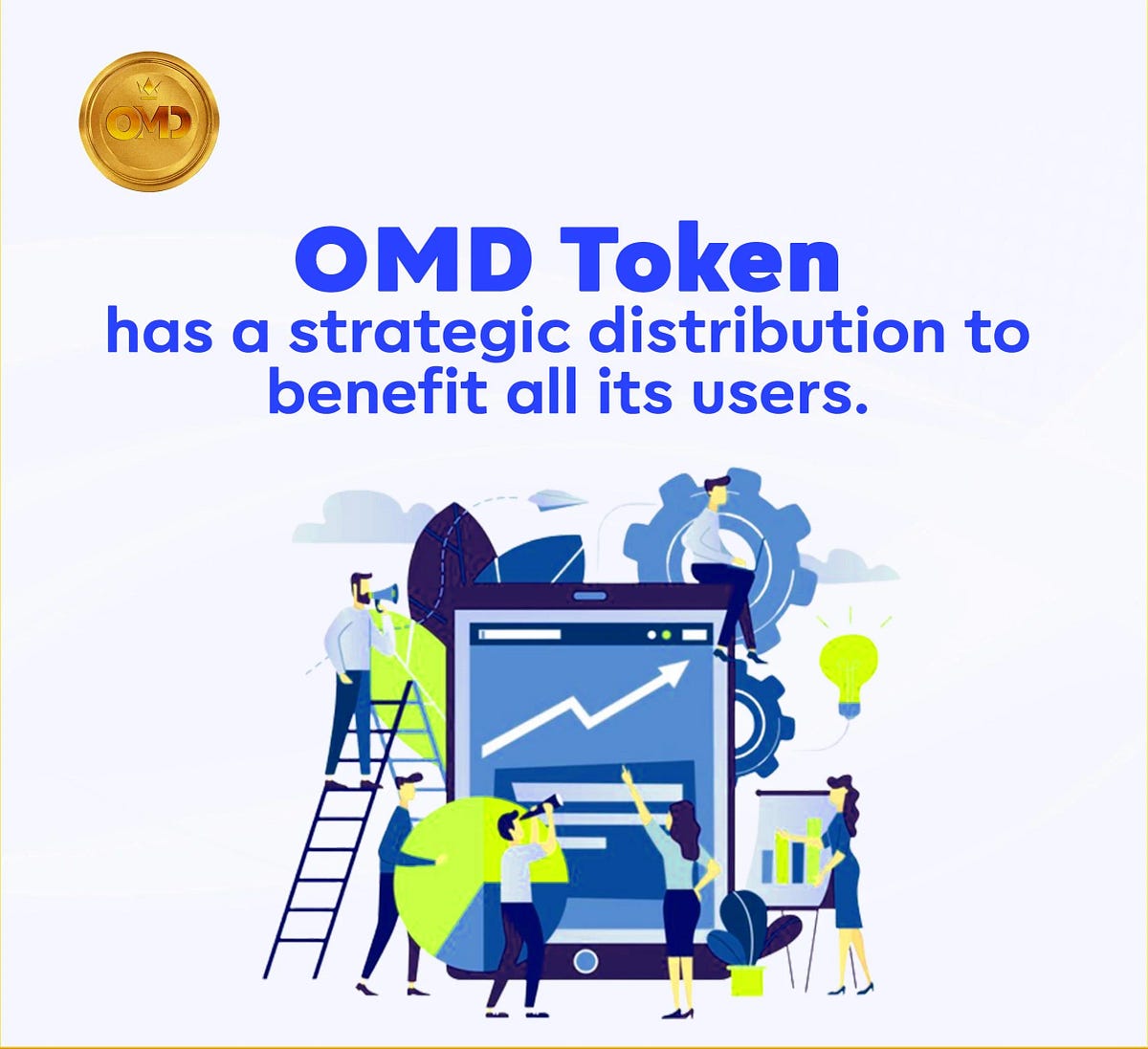 OMD

OMD Token
has a strategic distribution to benefit all its users.